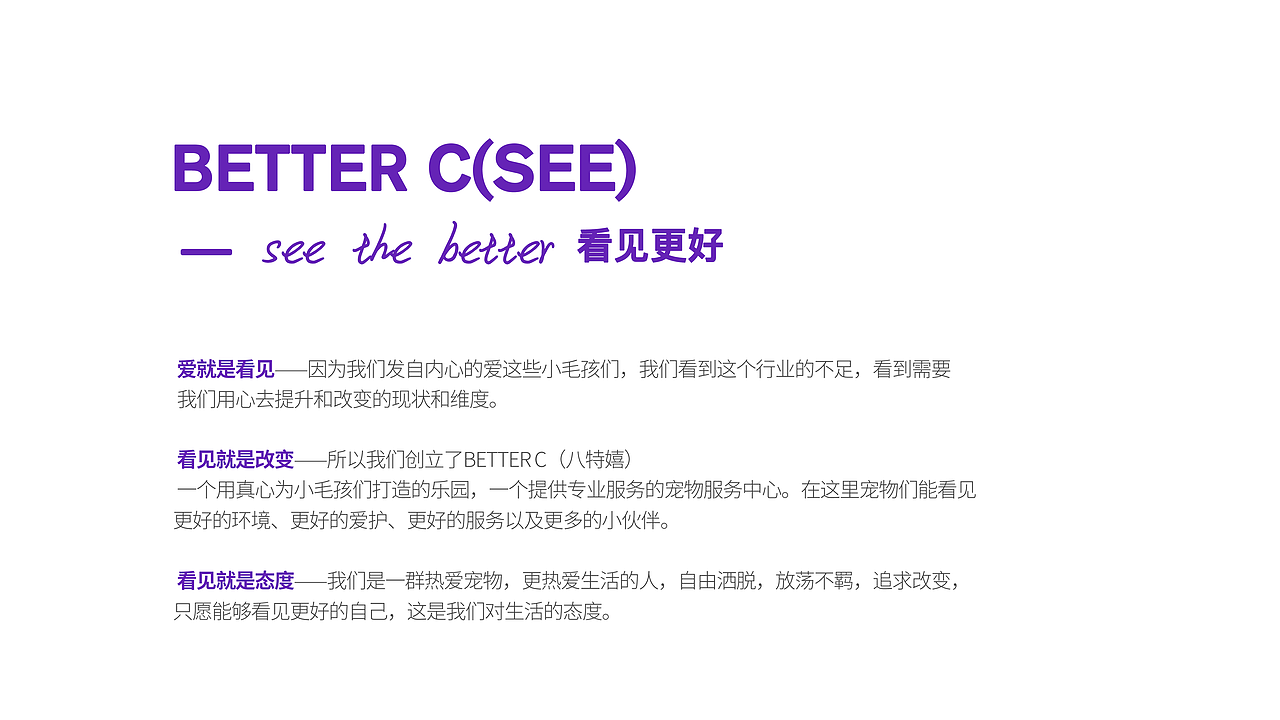 BETTER C(SEE)

— see the better 看见更好

爱就是看见——因为我们发自内心的爱这些小毛孩们，我们看到这个行业的不足，看到需要我们用心去提升和改变的现状和维度。

看见就是改变——所以我们创立了BETTER C（八特嬉）
一个用真心为小毛孩们打造的乐园，一个提供专业服务的宠物服务中心。在这里宠物们能看见更好的环境、更好的爱护、更好的服务以及更多的小伙伴。

看见就是态度——我们是一群热爱宠物，更热爱生活的人，自由洒脱，放荡不羁，追求改变，只愿能够看见更好的自己，这是我们对生活的态度。